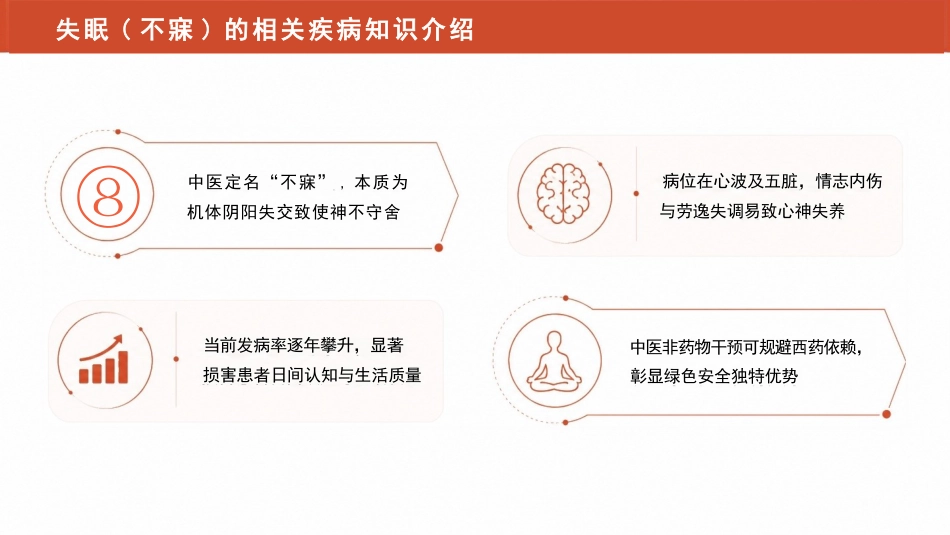 失眠（不寐）的相关疾病知识介绍

8

中医定名“不寐”，本质为机体阴阳失交致使神不守舍

病位在心波及五脏，情志内伤与劳逸失调易致心神失养

当前发病率逐年攀升，显著损害患者日间认知与生活质量

中医非药物干预可规避西药依赖，彰显绿色安全独特优势